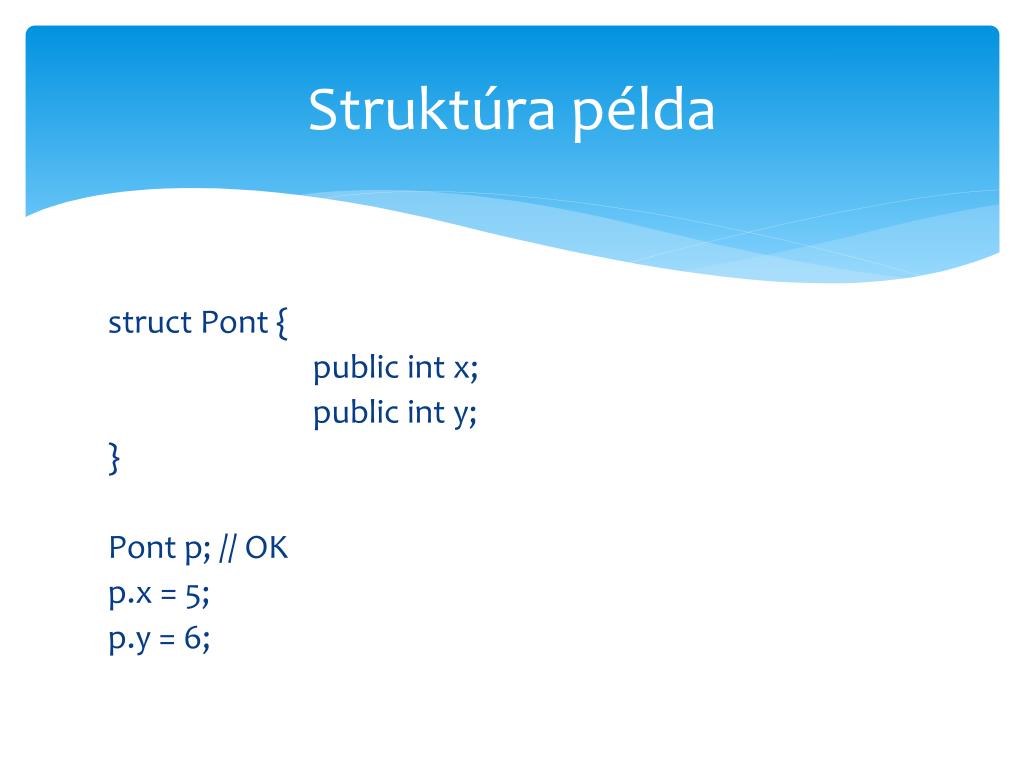 Struktúra példa

struct Pont {
public int x;
public int y;
}

Pont p; // OK
p.x = 5;
p.y = 6;